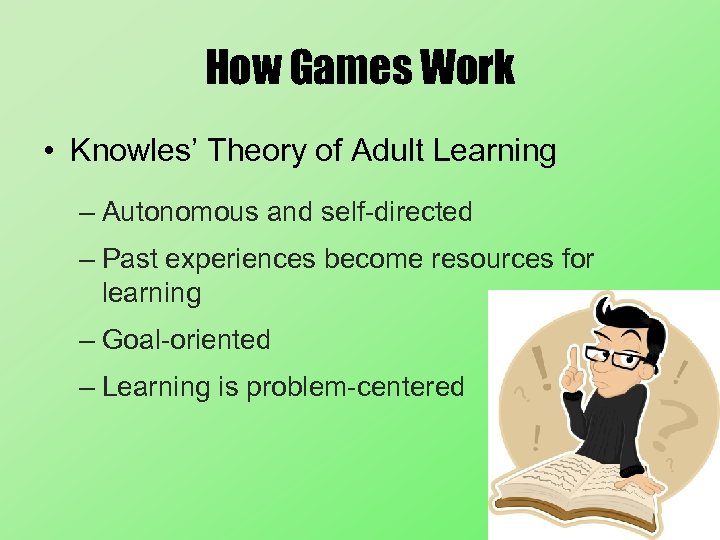 How Games Work

• Knowles' Theory of Adult Learning

– Autonomous and self-directed

– Past experiences become resources for learning

– Goal-oriented

– Learning is problem-centered